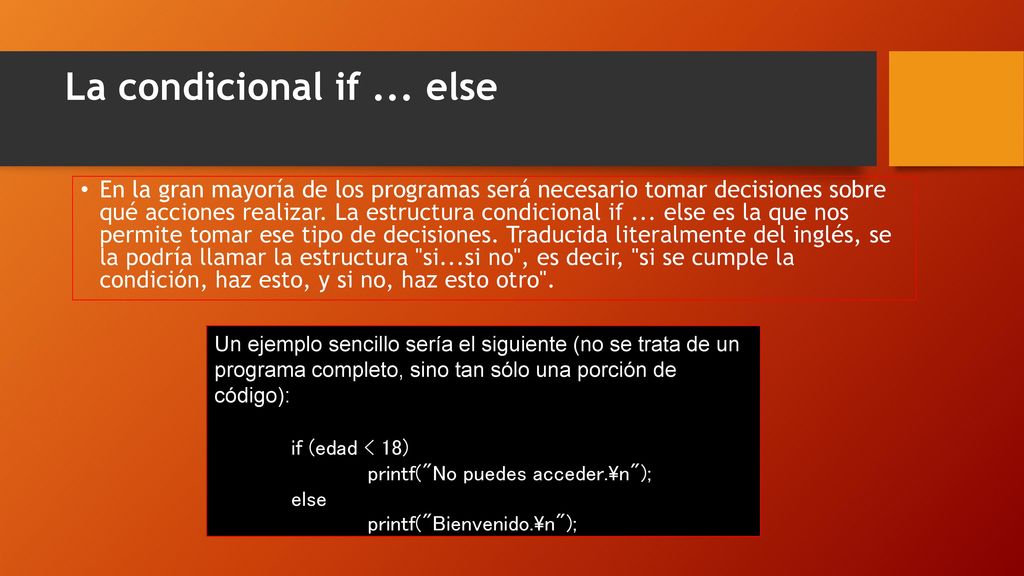 La condicional if ... else

• En la gran mayoría de los programas será necesario tomar decisiones sobre qué acciones realizar. La estructura condicional if ... else es la que nos permite tomar ese tipo de decisiones. Traducida literalmente del inglés, se la podría llamar la estructura "si...si no", es decir, "si se cumple la condición, haz esto, y si no, haz esto otro".

Un ejemplo sencillo sería el siguiente (no se trata de un programa completo, sino tan sólo una porción de código):

if (edad < 18)
printf("No puedes acceder.¥n");
else
printf("Bienvenido.¥n");